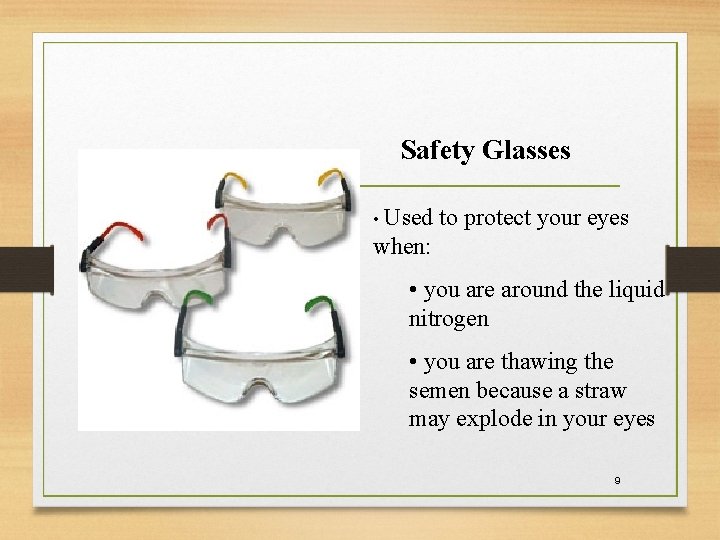 Safety Glasses

• Used to protect your eyes when:

• you are around the liquid nitrogen

• you are thawing the semen because a straw may explode in your eyes

9